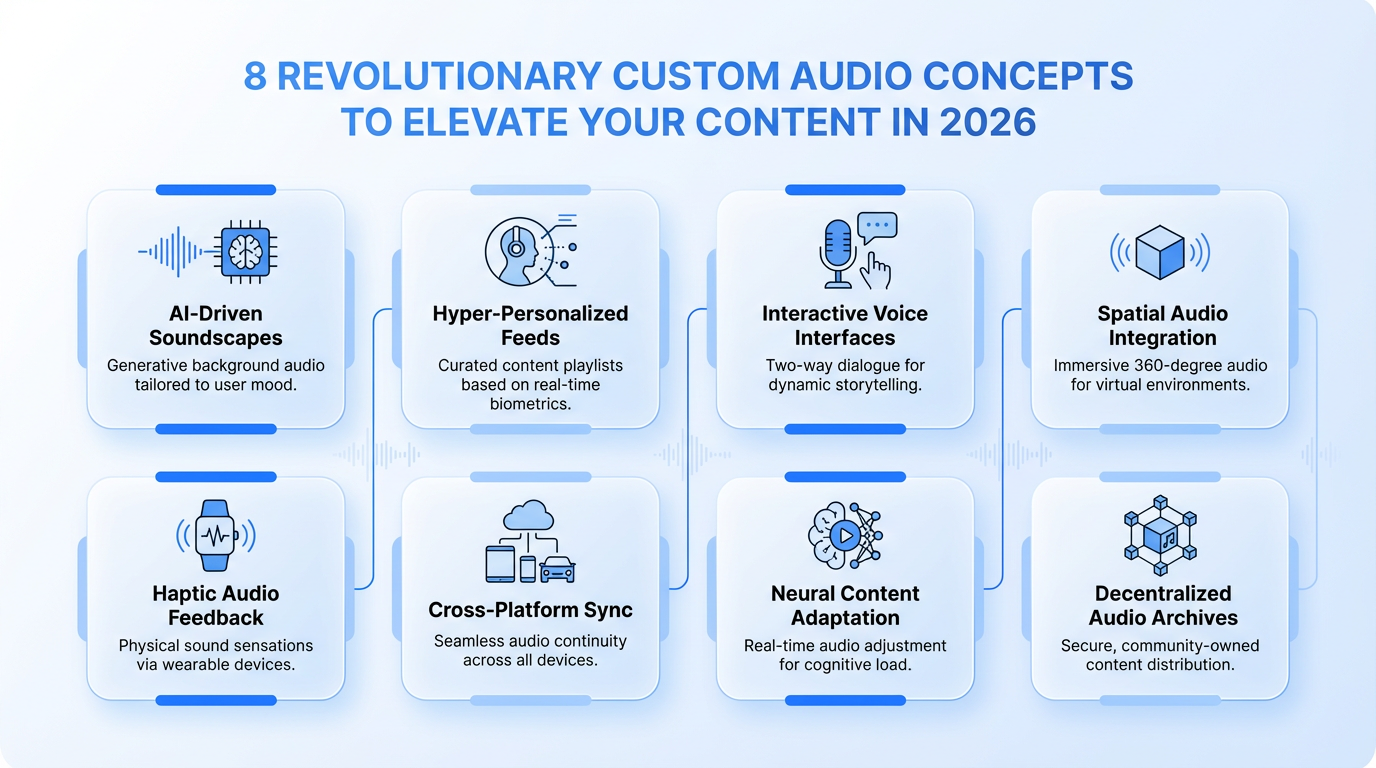 8 REVOLUTIONARY CUSTOM AUDIO CONCEPTS TO ELEVATE YOUR CONTENT IN 2026

AI-Driven Soundscapes
Generative background audio tailored to user mood.

Hyper-Personalized Feeds
Curated content playlists based on real-time biometrics.

Interactive Voice Interfaces
Two-way dialogue for dynamic storytelling.

Spatial Audio Integration
Immersive 360-degree audio for virtual environments.

Haptic Audio Feedback
Physical sound sensations via wearable devices.

Cross-Platform Sync
Seamless audio continuity across all devices.

Neural Content Adaptation
Real-time audio adjustment for cognitive load.

Decentralized Audio Archives
Secure, community-owned content distribution.